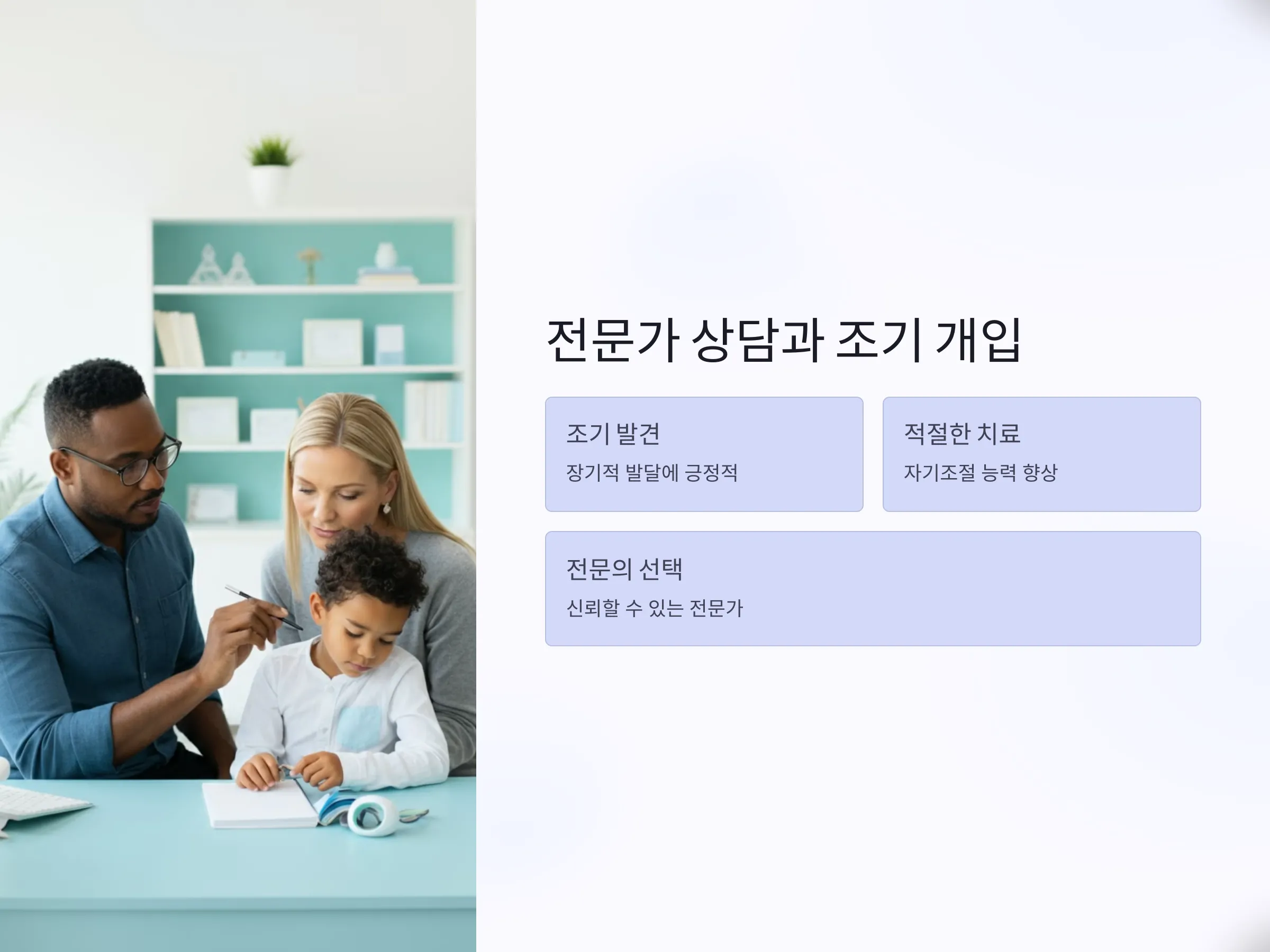 전문가 상담과 조기 개입

조기 발견

장기적 발달에 긍정적

적절한 치료

자기조절 능력 향상

전문의 선택

신뢰할 수 있는 전문가